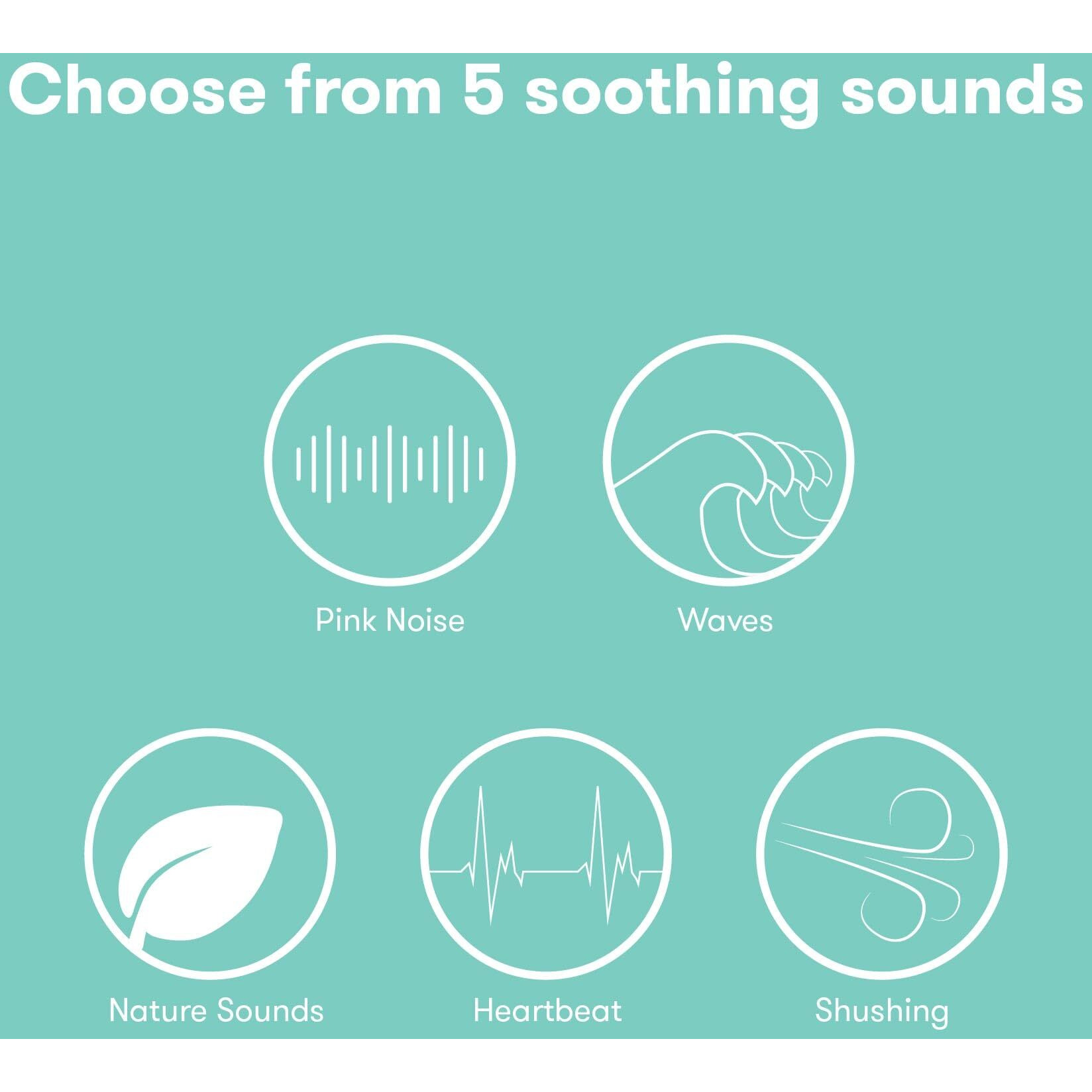 Choose from 5 soothing sounds

Pink Noise

Waves

Nature Sounds

Heartbeat

Shushing